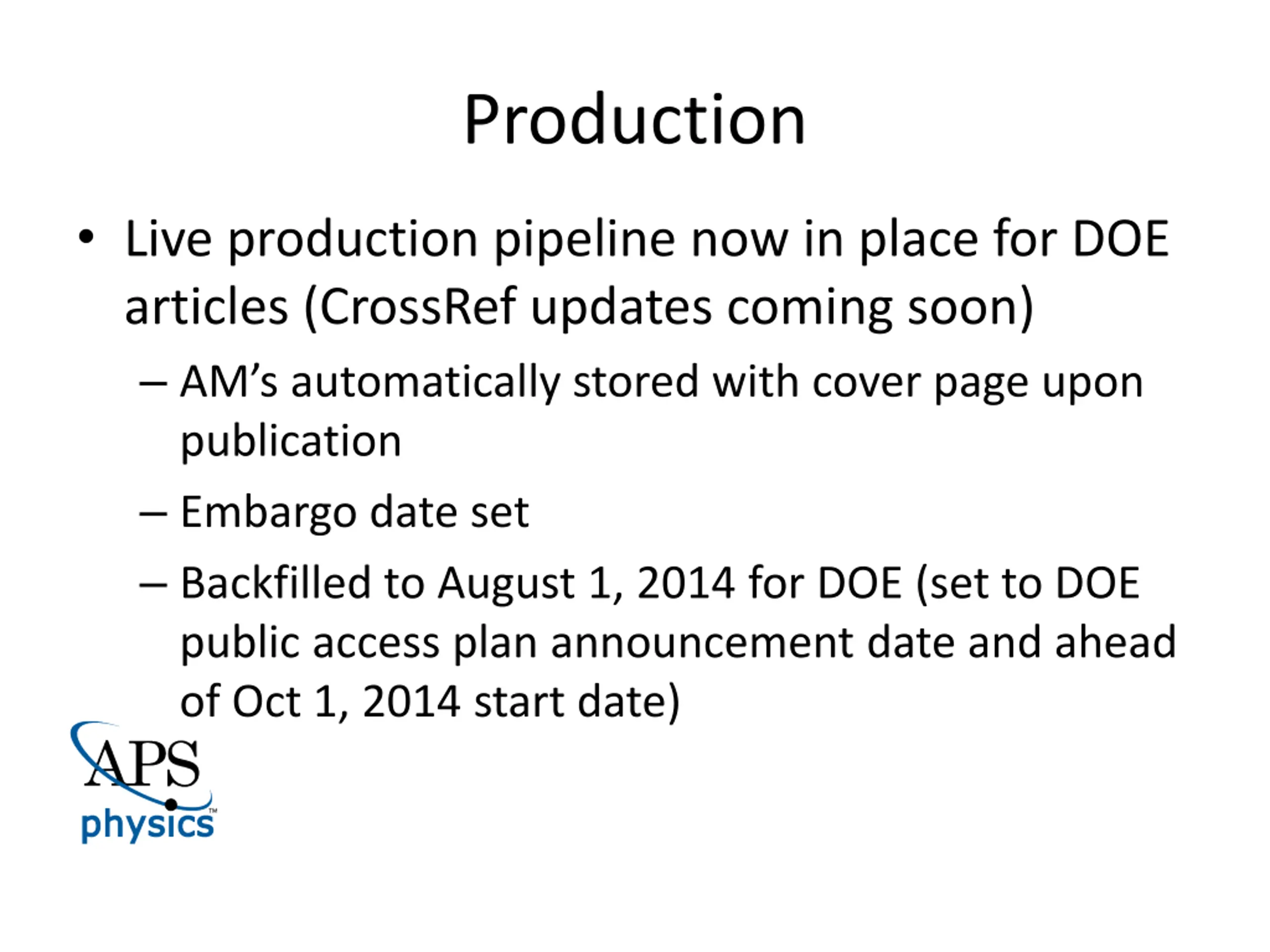 Production

• Live production pipeline now in place for DOE articles (CrossRef updates coming soon)

– AM’s automatically stored with cover page upon publication

– Embargo date set

– Backfilled to August 1, 2014 for DOE (set to DOE public access plan announcement date and ahead of Oct 1, 2014 start date)

APS physics™